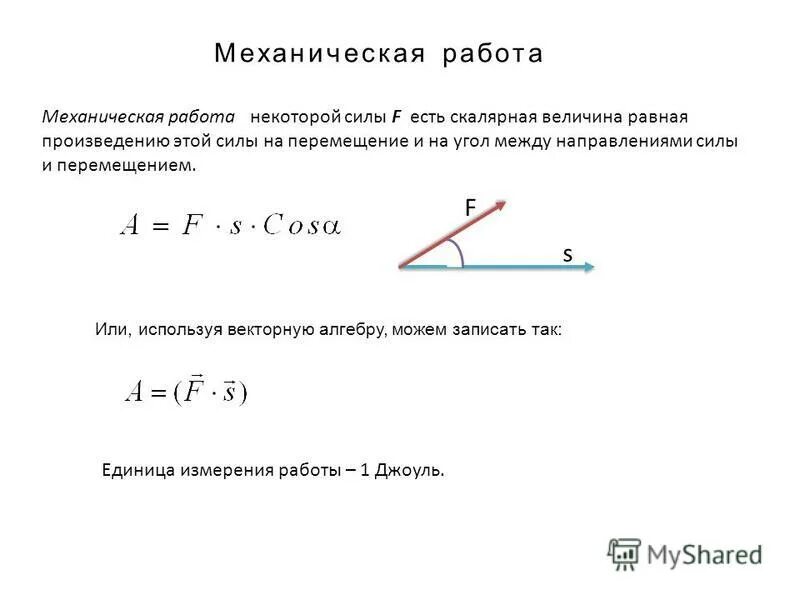 Механическая работа

Механическая работа некоторой силы F есть скалярная величина равная произведению этой силы на перемещение и на угол между направлениями силы и перемещением.

$A = F \cdot s \cdot Cos\alpha$

F

s

Или, используя векторную алгебру, можем записать так:

$A = (\vec{F} \cdot \vec{s})$

Единица измерения работы – 1 Джоуль.

MyShared